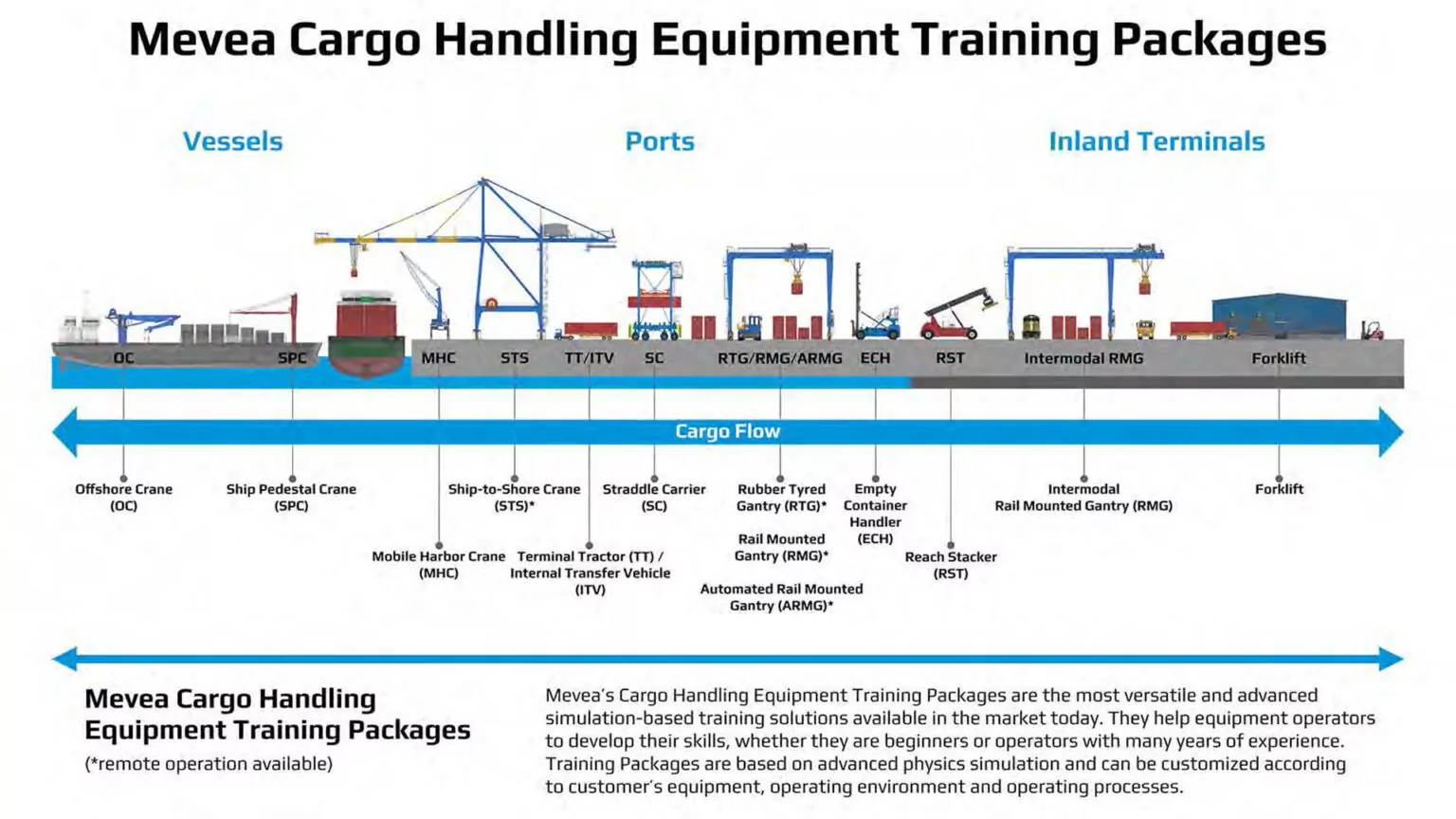 Mevea Cargo Handling Equipment Training Packages

Vessels

Ports

Inland Terminals

OC SPC MHC STS TT/ITV SC RTG/RMG/ARMG ECH RST Intermodal RMG Forklift

Cargo Flow

Offshore Crane (OC)

Ship Pedestal Crane (SPC)

Mobile Harbor Crane (MHC)

Ship-to-Shore Crane (STS)*

Terminal Tractor (TT) / Internal Transfer Vehicle (ITV)

Straddle Carrier (SC)

Rubber Tyred Gantry (RTG)*

Rail Mounted Gantry (RMG)*

Automated Rail Mounted Gantry (ARMG)*

Empty Container Handler (ECH)

Reach Stacker (RST)

Intermodal Rail Mounted Gantry (RMG)

Forklift

Mevea Cargo Handling Equipment Training Packages
(*remote operation available)

Mevea's Cargo Handling Equipment Training Packages are the most versatile and advanced simulation-based training solutions available in the market today. They help equipment operators to develop their skills, whether they are beginners or operators with many years of experience. Training Packages are based on advanced physics simulation and can be customized according to customer's equipment, operating environment and operating processes.